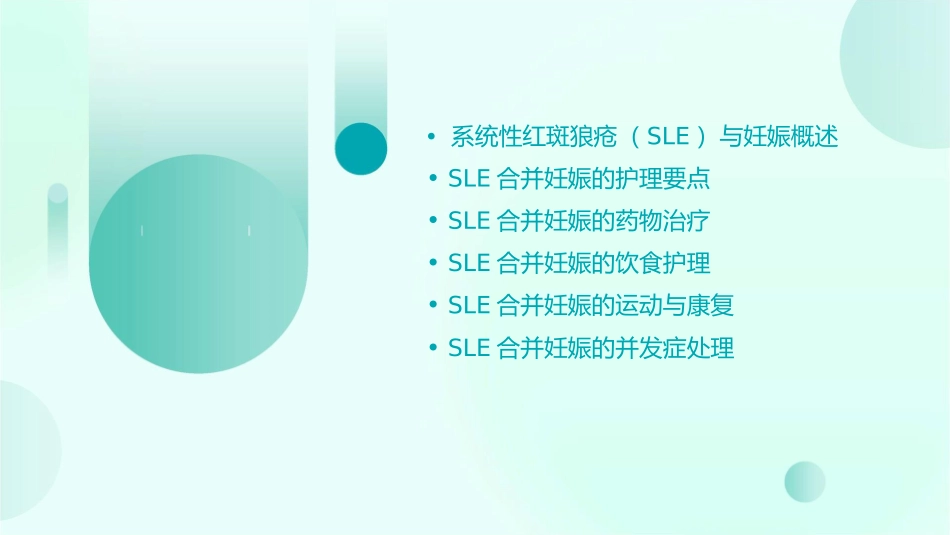 • 系统性红斑狼疮（SLE）与妊娠概述
• SLE 合并妊娠的护理要点
• SLE 合并妊娠的药物治疗
• SLE 合并妊娠的饮食护理
• SLE 合并妊娠的运动与康复
• SLE 合并妊娠的并发症处理